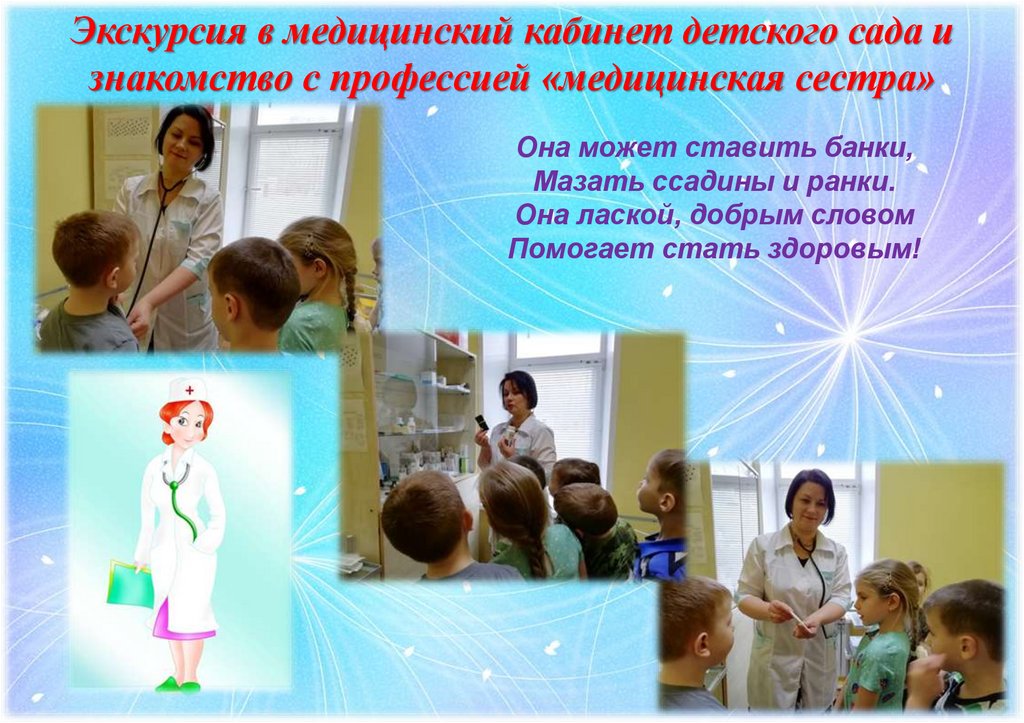 Экскурсия в медицинский кабинет детского сада и знакомство с профессией «медицинская сестра»

Она может ставить банки,
Мазать ссадины и ранки.
Она лаской, добрым словом
Помогает стать здоровым!